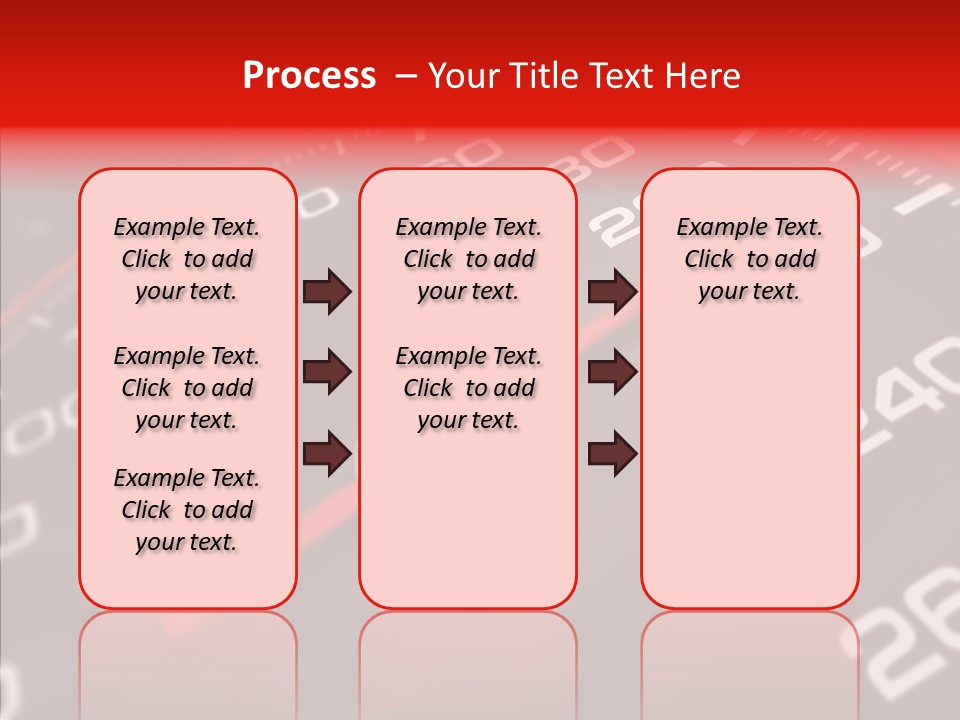 Process – Your Title Text Here

Example Text. Click to add your text.

Example Text. Click to add your text.

Example Text. Click to add your text.

Example Text. Click to add your text.

Example Text. Click to add your text.

Example Text. Click to add your text.